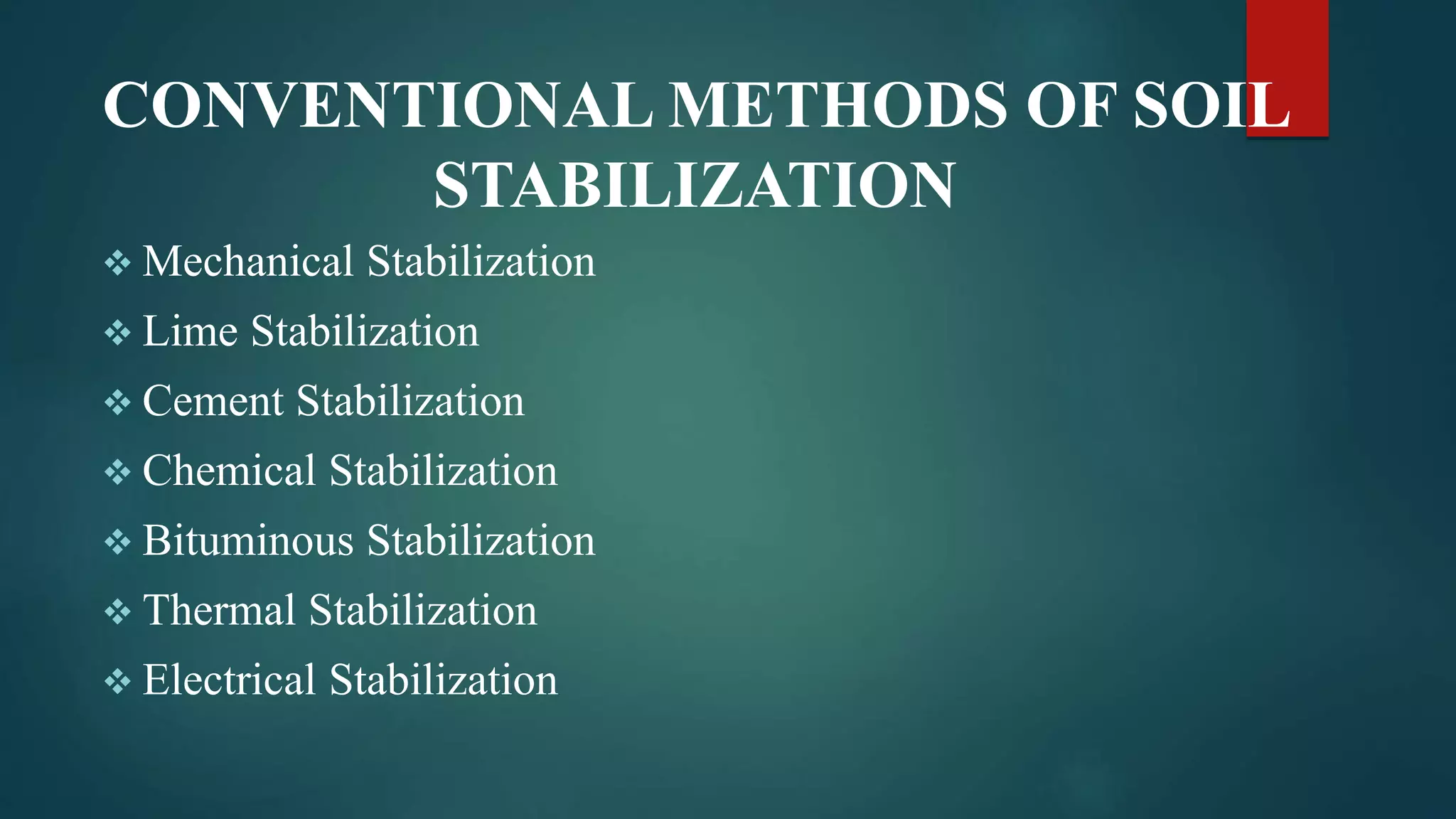 CONVENTIONAL METHODS OF SOIL STABILIZATION

❖ Mechanical Stabilization
❖ Lime Stabilization
❖ Cement Stabilization
❖ Chemical Stabilization
❖ Bituminous Stabilization
❖ Thermal Stabilization
❖ Electrical Stabilization